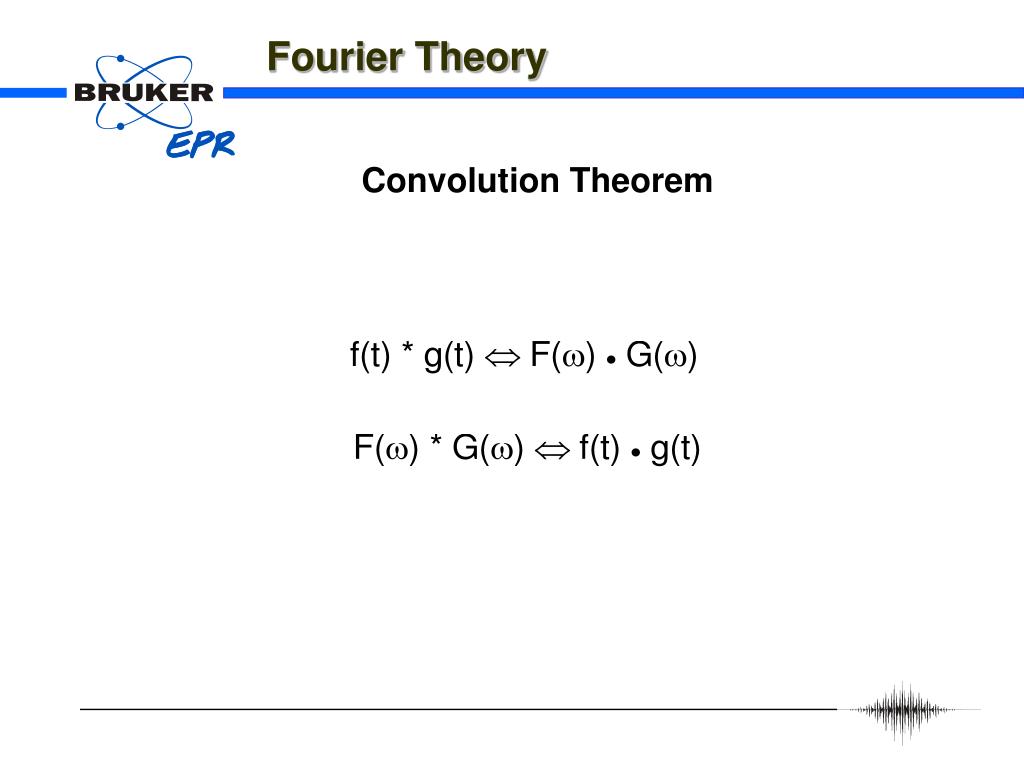 BRUKER
EPR

Fourier Theory

Convolution Theorem

$f(t) * g(t) \Leftrightarrow F(\omega) \bullet G(\omega)$

$F(\omega) * G(\omega) \Leftrightarrow f(t) \bullet g(t)$